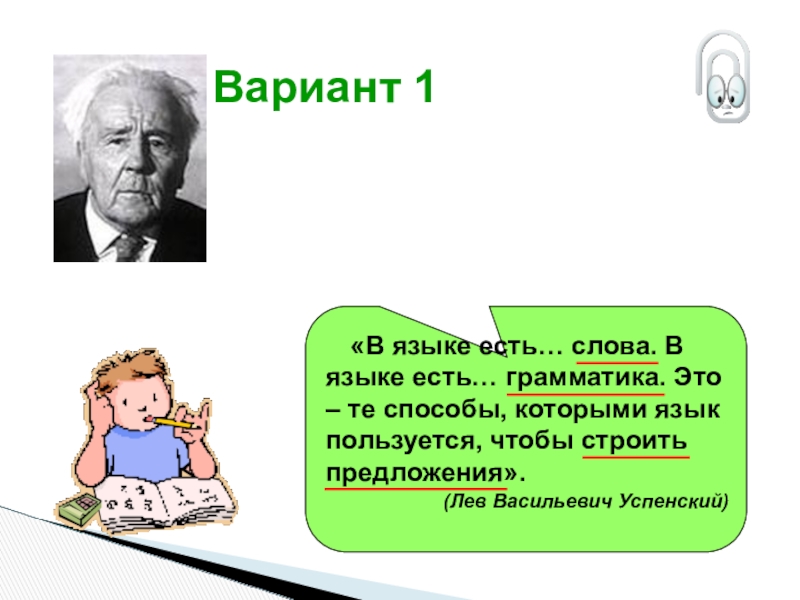 Вариант 1

«В языке есть… слова. В языке есть… грамматика. Это – те способы, которыми язык пользуется, чтобы строить предложения».

(Лев Васильевич Успенский)